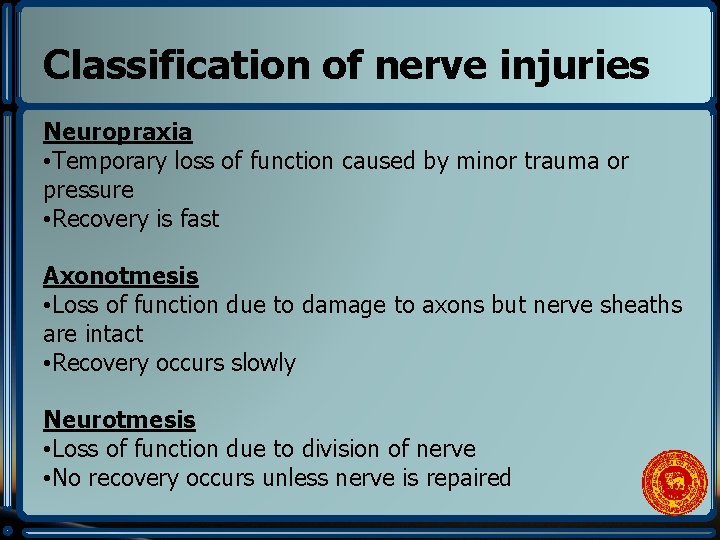 Classification of nerve injuries

Neuropraxia
•Temporary loss of function caused by minor trauma or pressure
•Recovery is fast

Axonotmesis
•Loss of function due to damage to axons but nerve sheaths are intact
•Recovery occurs slowly

Neurotmesis
•Loss of function due to division of nerve
•No recovery occurs unless nerve is repaired